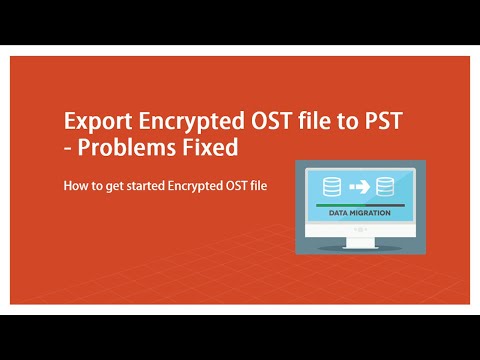 Export Encrypted OST file to PST - Problems Fixed

How to get started Encrypted OST file

DATA MIGRATION